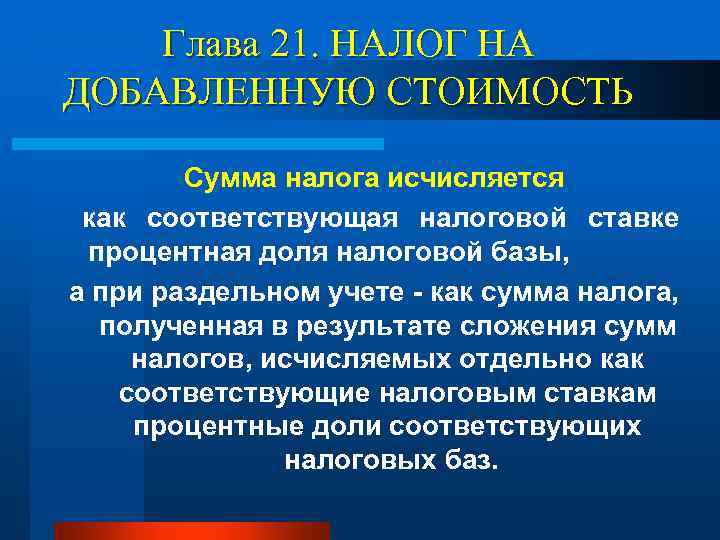 Глава 21. НАЛОГ НА ДОБАВЛЕННУЮ СТОИМОСТЬ

Сумма налога исчисляется

как соответствующая налоговой ставке процентная доля налоговой базы,

а при раздельном учете - как сумма налога, полученная в результате сложения сумм налогов, исчисляемых отдельно как соответствующие налоговым ставкам процентные доли соответствующих налоговых баз.